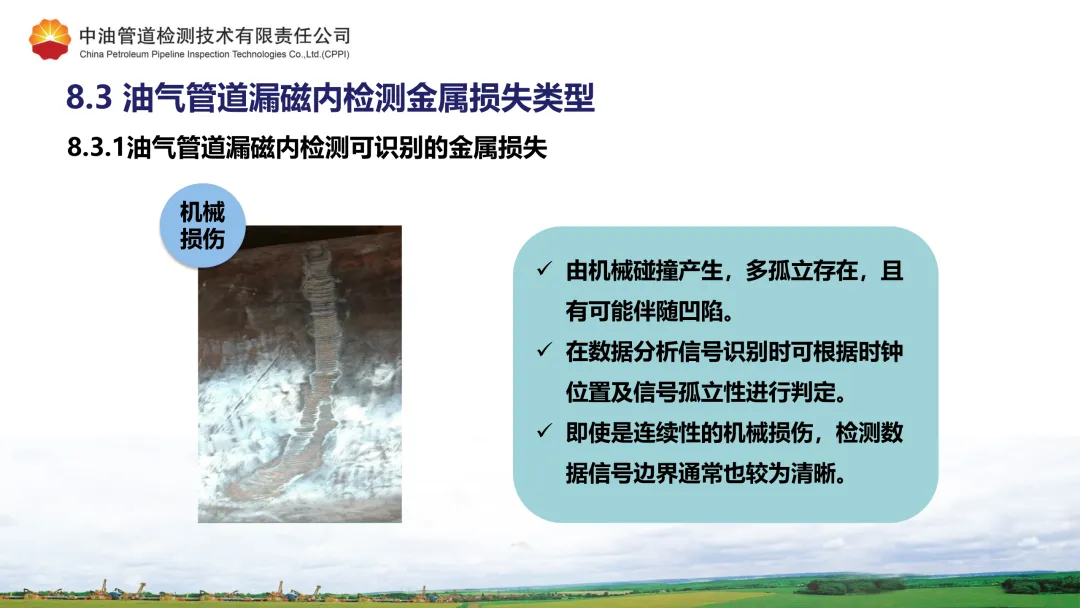 中油管道检测技术有限责任公司
China Petroleum Pipeline Inspection Technologies Co.,Ltd.(CPPI)

8.3 油气管道漏磁内检测金属损失类型

8.3.1油气管道漏磁内检测可识别的金属损失

机械损伤

✓ 由机械碰撞产生，多孤立存在，且有可能伴随凹陷。

✓ 在数据分析信号识别时可根据时钟位置及信号孤立性进行判定。

✓ 即使是连续性的机械损伤，检测数据信号边界通常也较为清晰。